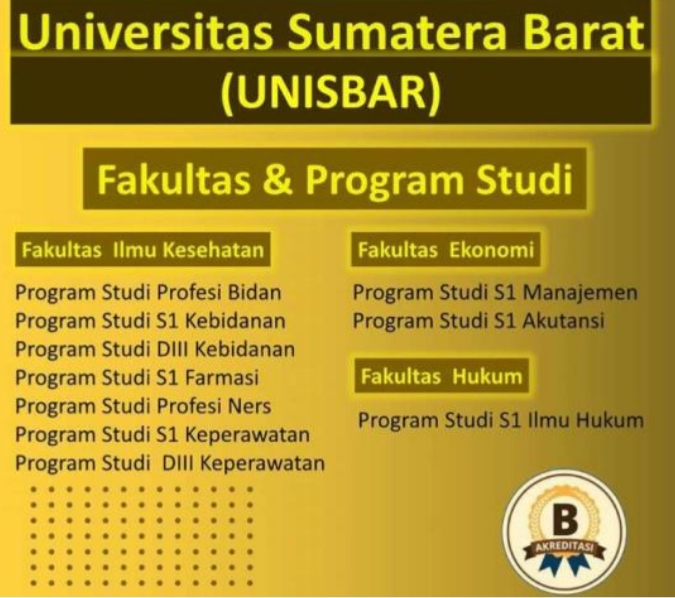 Universitas Sumatera Barat
(UNISBAR)

Fakultas & Program Studi

Fakultas Ilmu Kesehatan

Program Studi Profesi Bidan
Program Studi S1 Kebidanan
Program Studi DIII Kebidanan
Program Studi S1 Farmasi
Program Studi Profesi Ners
Program Studi S1 Keperawatan
Program Studi DIII Keperawatan

Fakultas Ekonomi

Program Studi S1 Manajemen
Program Studi S1 Akutansi

Fakultas Hukum

Program Studi S1 Ilmu Hukum

B
AKREDITASI